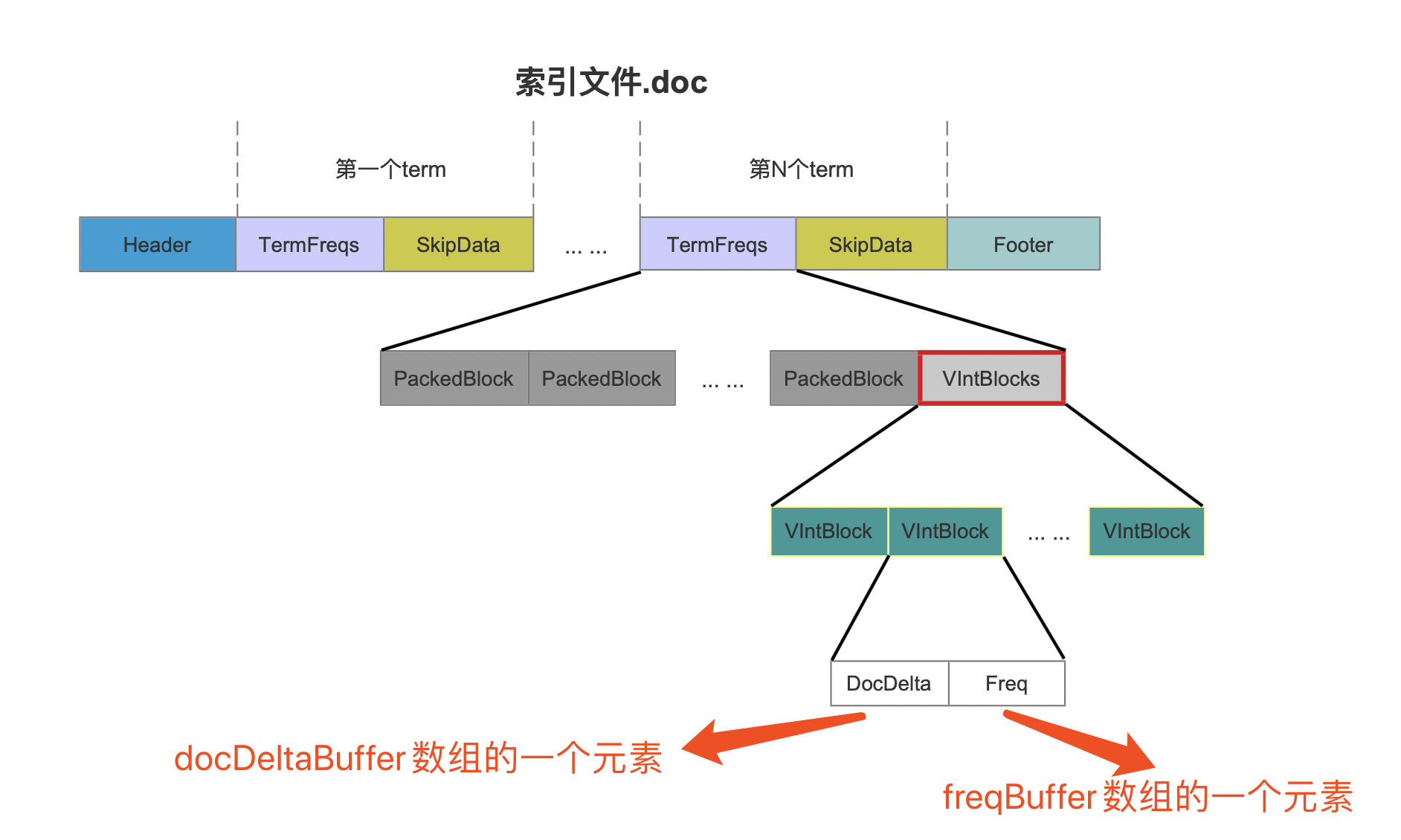 索引文件.doc

第一个term

第N个term

Header
TermFreqs
SkipData
... ...
TermFreqs
SkipData
Footer

PackedBlock
PackedBlock
... ...
PackedBlock
VIntBlocks

VIntBlock
VIntBlock
... ...
VIntBlock

DocDelta
Freq

docDeltaBuffer 数组的一个元素

freqBuffer 数组的一个元素